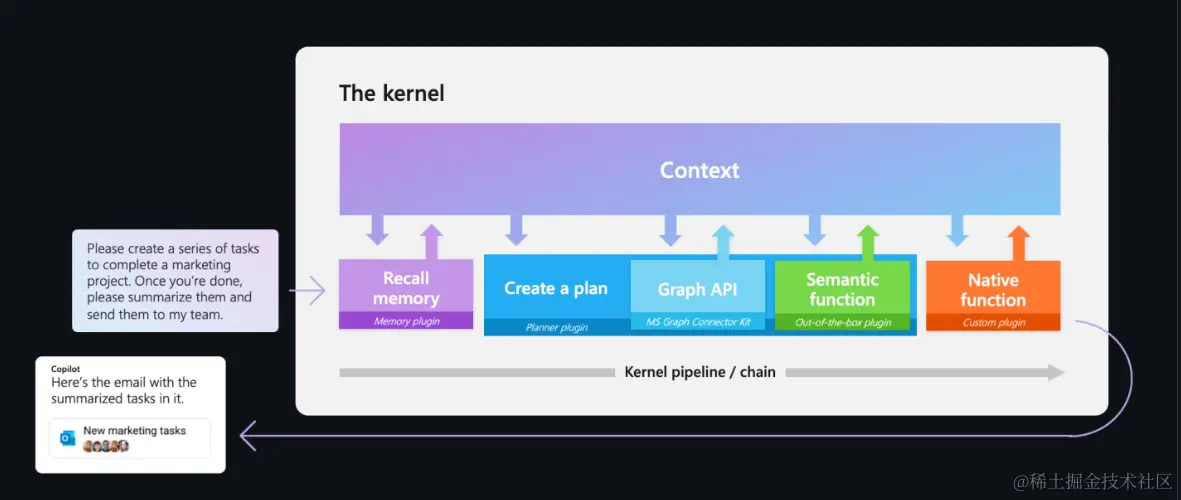 The kernel

Context

Please create a series of tasks to complete a marketing project. Once you're done, please summarize them and send them to my team.

Recall memory

Memory plugin

Create a plan

Planner plugin

Graph API

MS Graph Connector Kit

Semantic function

Out-of-the-box plugin

Native function

Custom plugin

Kernel pipeline / chain

Copilot
Here's the email with the summarized tasks in it.

New marketing tasks

@稀土掘金技术社区